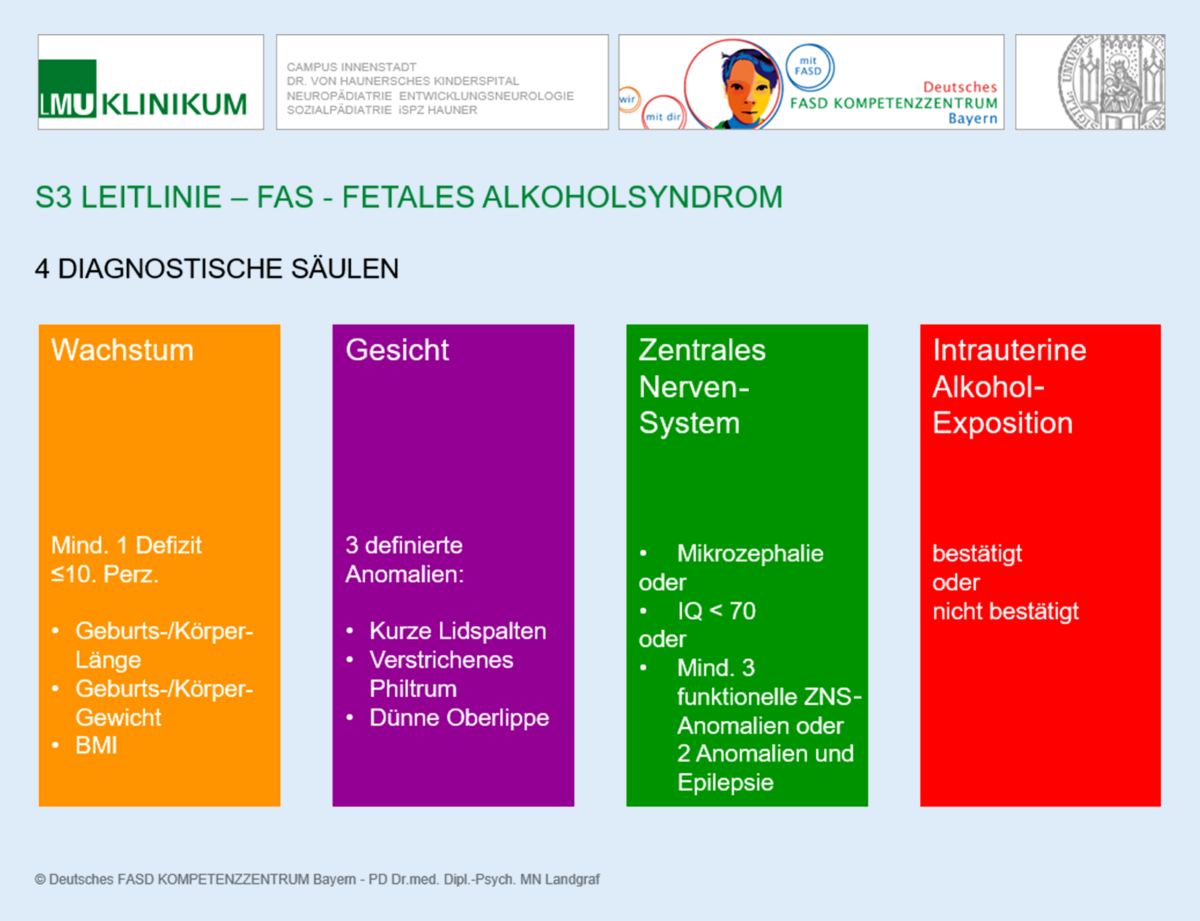 LMU KLINIKUM

CAMPUS INNENSTADT
DR. VON HAUNERSCHES KINDERSPITAL
NEUROPÄDIATRIE ENTWICKLUNGSNEUROLOGIE
SOZIALPÄDIATRIE iSPZ HAUNER

wir mit dir mit FASD

Deutsches
FASD KOMPETENZZENTRUM
Bayern

S3 LEITLINIE – FAS - FETALES ALKOHOLSYNDROM

4 DIAGNOSTISCHE SÄULEN

Wachstum

Mind. 1 Defizit
≤10. Perz.

• Geburts-/Körper-Länge
• Geburts-/Körper-Gewicht
• BMI

Gesicht

3 definierte Anomalien:

• Kurze Lidspalten
• Verstrichenes Philtrum
• Dünne Oberlippe

Zentrales Nerven-System

• Mikrozephalie
oder
• IQ < 70
oder
• Mind. 3 funktionelle ZNS-Anomalien oder 2 Anomalien und Epilepsie

Intrauterine Alkohol-Exposition

bestätigt
oder
nicht bestätigt

© Deutsches FASD KOMPETENZZENTRUM Bayern - PD Dr.med. Dipl.-Psych. MN Landgraf